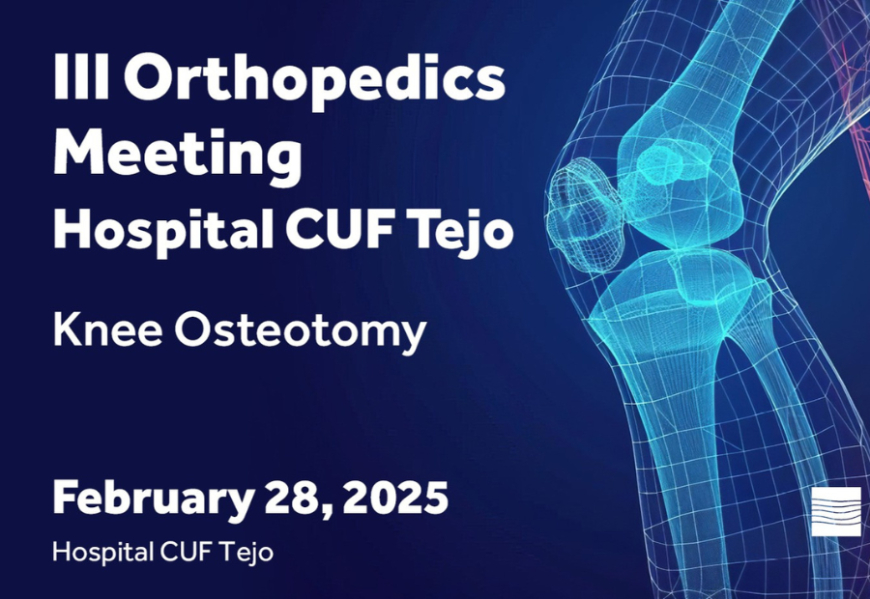 III Orthopedics Meeting Hospital CUF Tejo

Knee Osteotomy

February 28, 2025

Hospital CUF Tejo